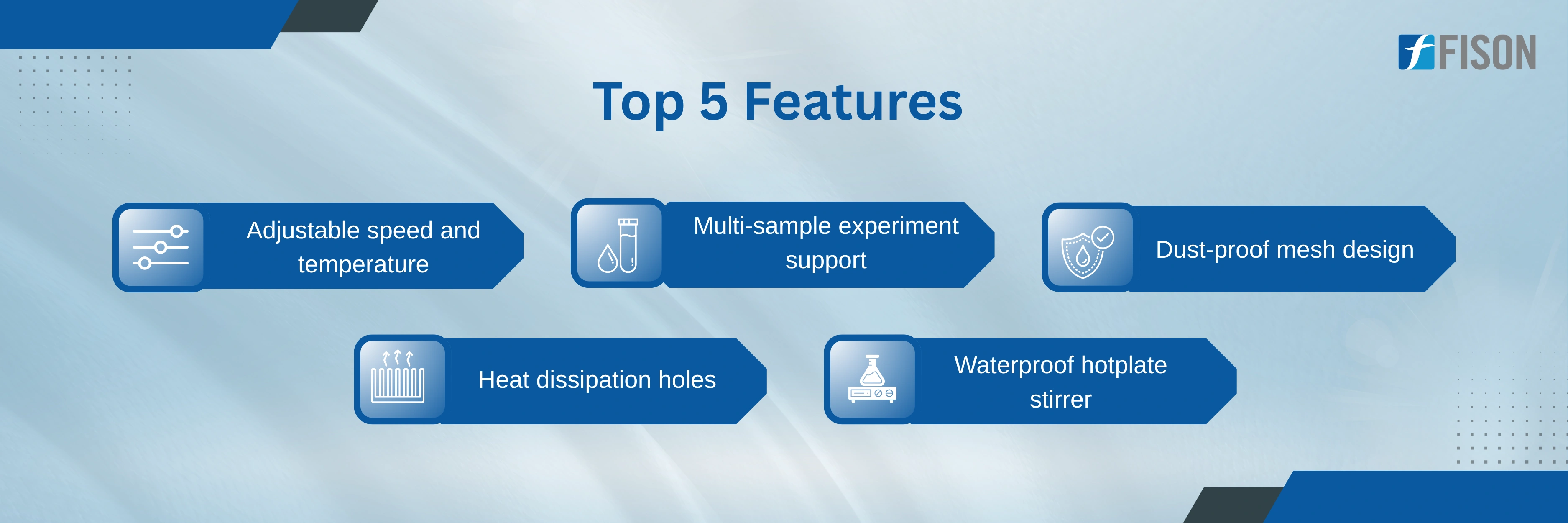 FISON

Top 5 Features

Adjustable speed and temperature

Multi-sample experiment support

Dust-proof mesh design

Heat dissipation holes

Waterproof hotplate stirrer